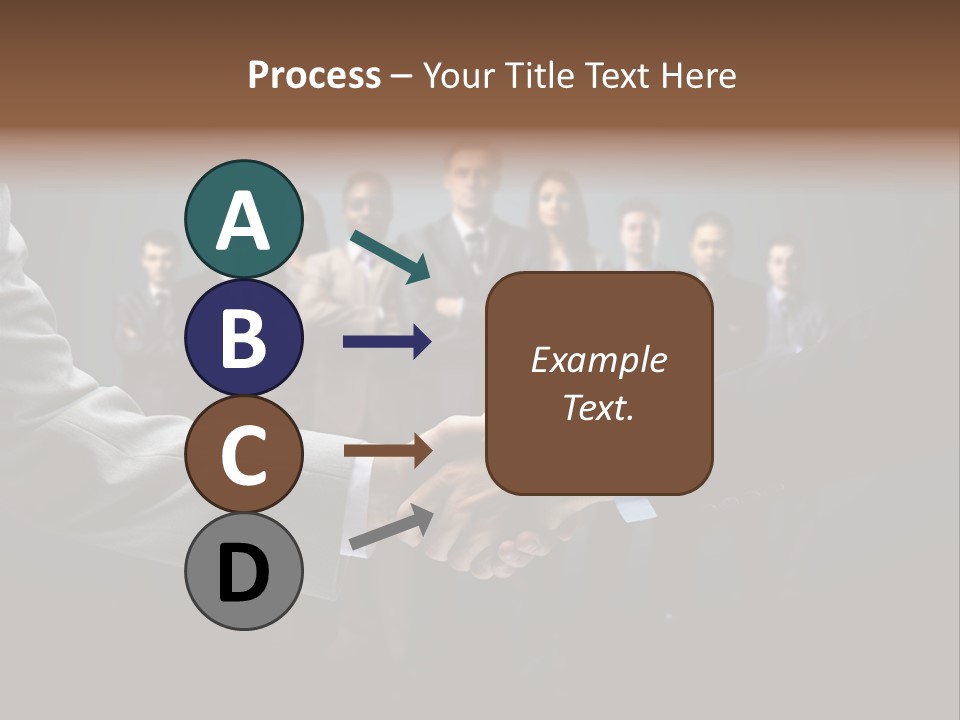 Process – Your Title Text Here

A

B

C

D

Example Text.